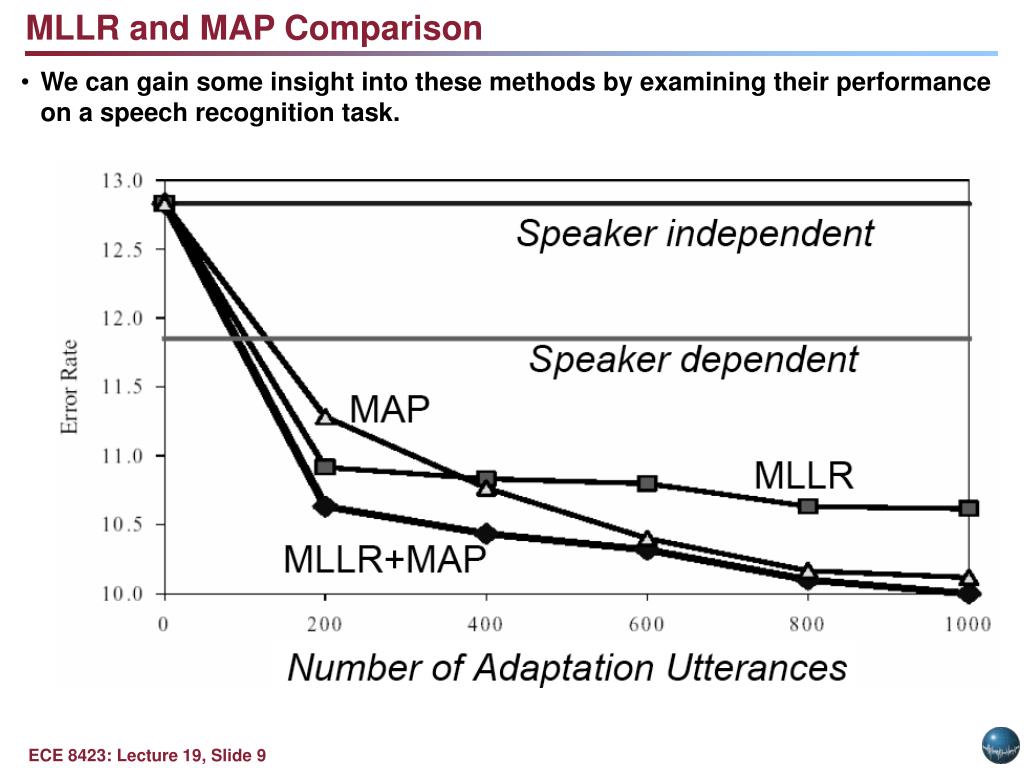 MLLR and MAP Comparison

• We can gain some insight into these methods by examining their performance on a speech recognition task.

13.0
12.5
12.0
11.5
11.0
10.5
10.0
Error Rate

Speaker independent
Speaker dependent
MAP
MLLR
MLLR+MAP

0
200
400
600
800
1000
Number of Adaptation Utterances

ECE 8423: Lecture 19, Slide 9